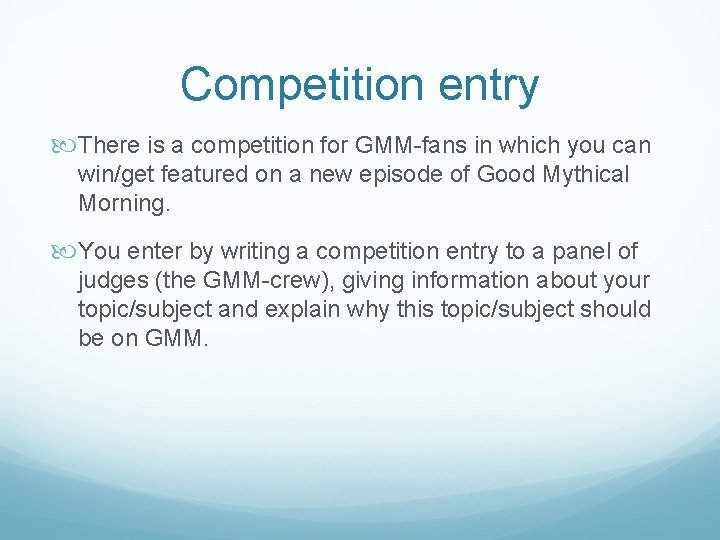 Competition entry

There is a competition for GMM-fans in which you can win/get featured on a new episode of Good Mythical Morning.

You enter by writing a competition entry to a panel of judges (the GMM-crew), giving information about your topic/subject and explain why this topic/subject should be on GMM.